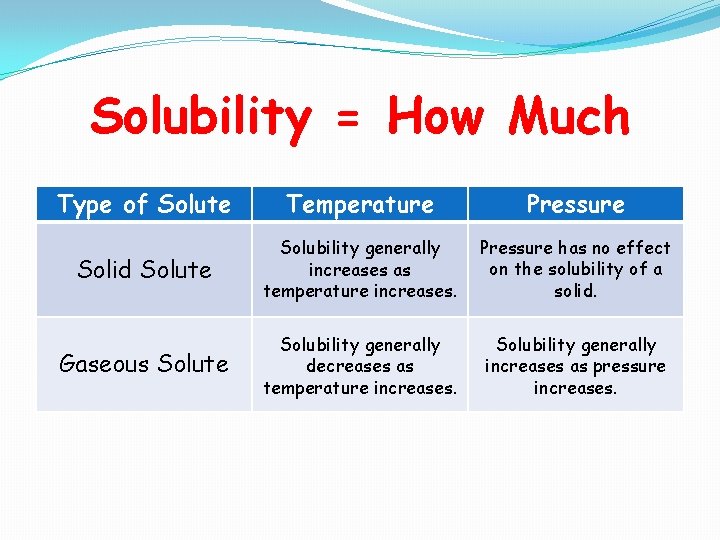 Solubility = How Much

| Type of Solute | Temperature | Pressure |
|---|---|---|
| Solid Solute | Solubility generally increases as temperature increases. | Pressure has no effect on the solubility of a solid. |
| Gaseous Solute | Solubility generally decreases as temperature increases. | Solubility generally increases as pressure increases. |